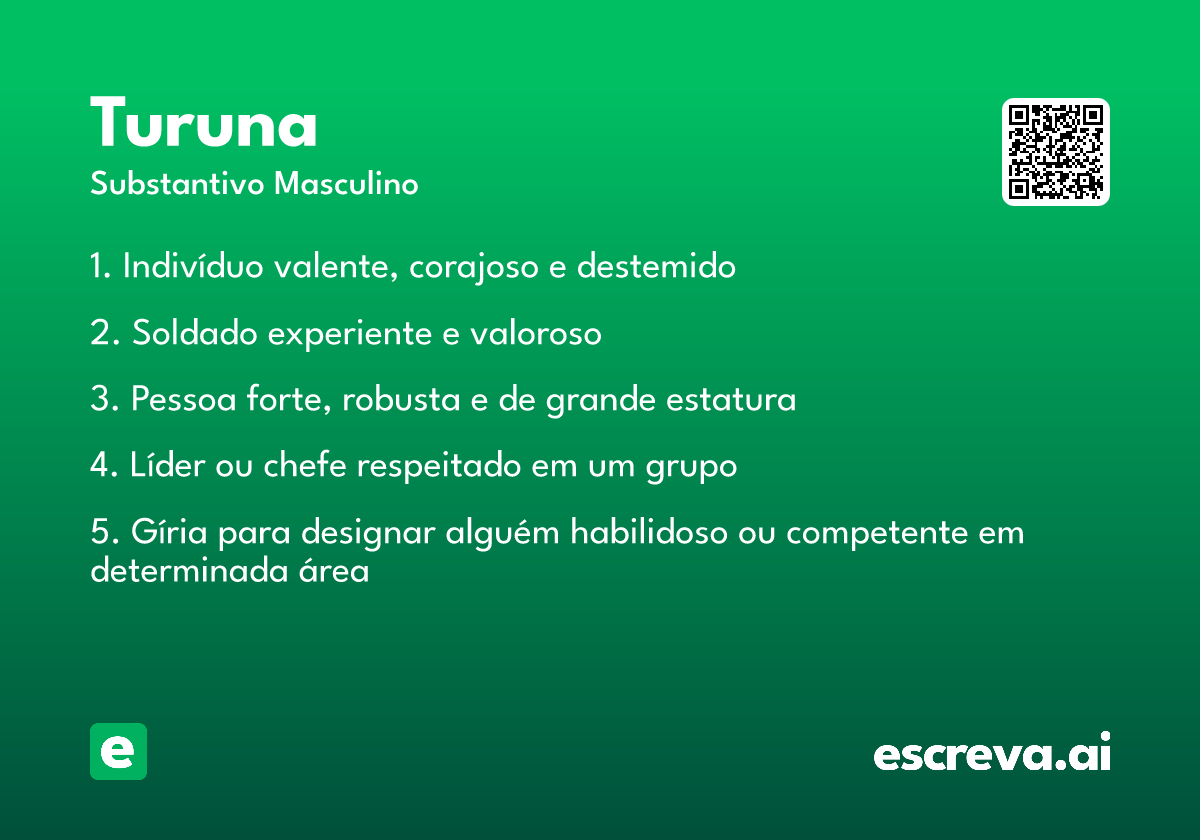 Turuna

Substantivo Masculino

1. Indivíduo valente, corajoso e destemido

2. Soldado experiente e valoroso

3. Pessoa forte, robusta e de grande estatura

4. Líder ou chefe respeitado em um grupo

5. Gíria para designar alguém habilidoso ou competente em determinada área

e

escreva.ai